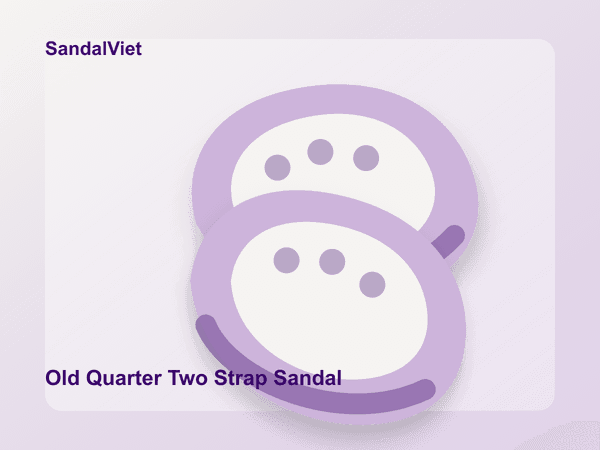 SandalViet

Old Quarter Two Strap Sandal